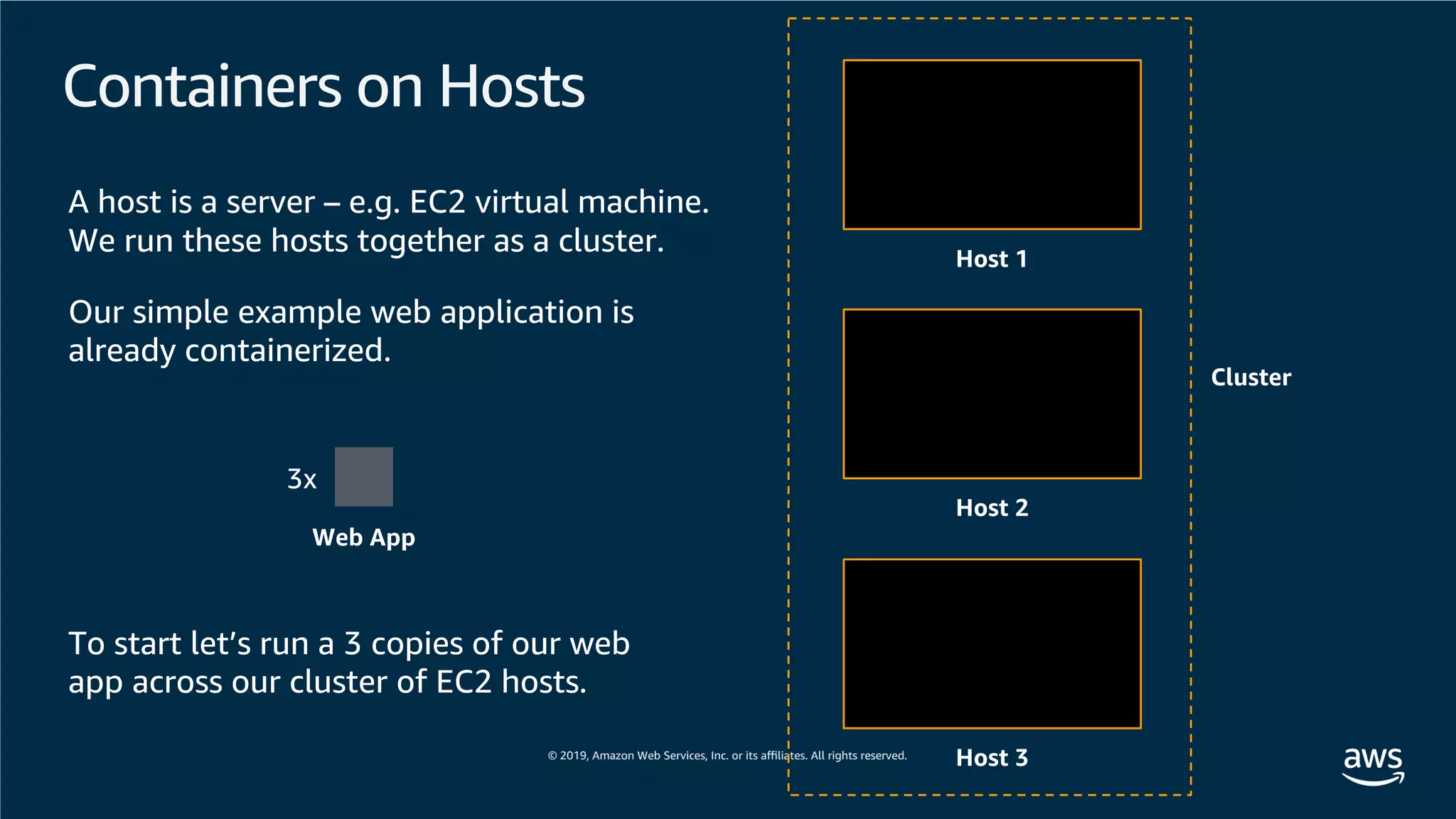 Containers on Hosts

A host is a server – e.g. EC2 virtual machine. We run these hosts together as a cluster.

Our simple example web application is already containerized.

3x

Web App

To start let's run a 3 copies of our web app across our cluster of EC2 hosts.

Host 1

Host 2

Host 3

Cluster

© 2019, Amazon Web Services, Inc. or its affiliates. All rights reserved.

aws